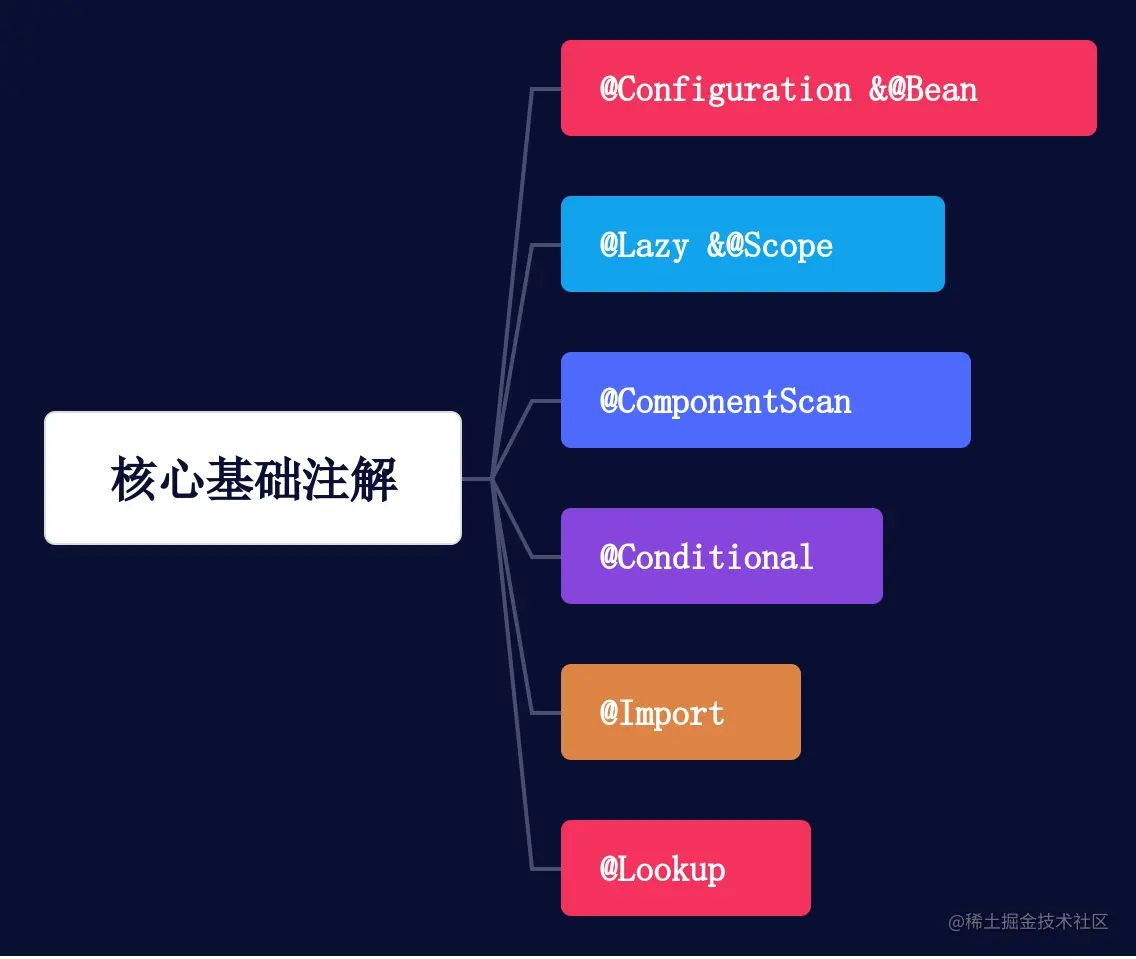 核心基础注解

@Configuration &@Bean

@Lazy &@Scope

@ComponentScan

@Conditional

@Import

@Lookup

@稀土掘金技术社区